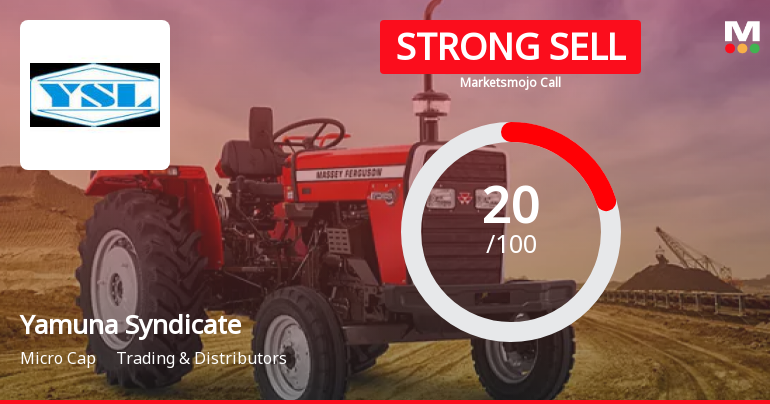 YSL

STRONG SELL

Marketsmojo Call

M

MASSEY FERGUSON

20
/100

Yamuna Syndicate

Micro Cap Trading & Distributors